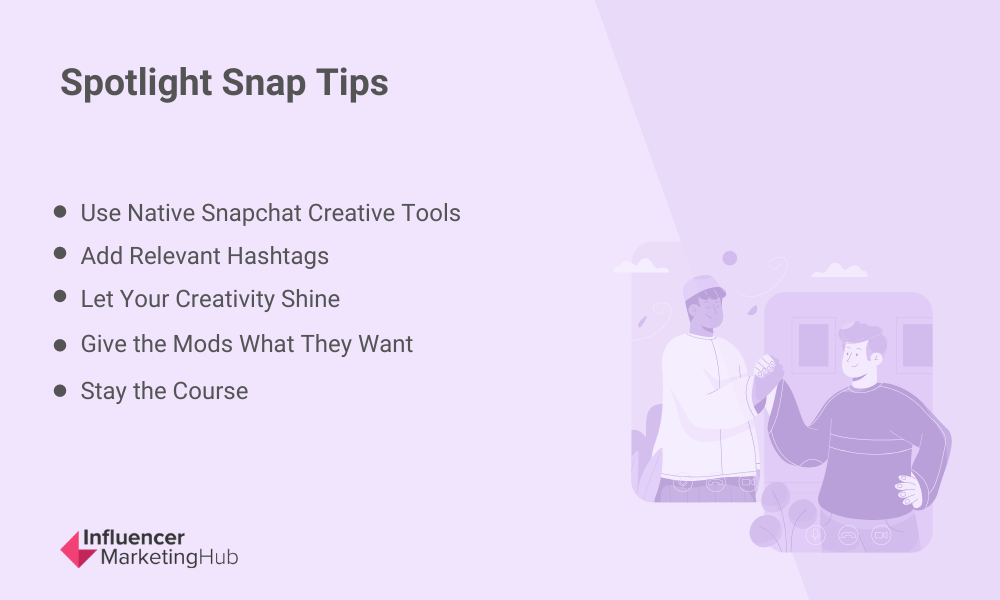 Spotlight Snap Tips

- Use Native Snapchat Creative Tools
- Add Relevant Hashtags
- Let Your Creativity Shine
- Give the Mods What They Want
- Stay the Course

Influencer MarketingHub